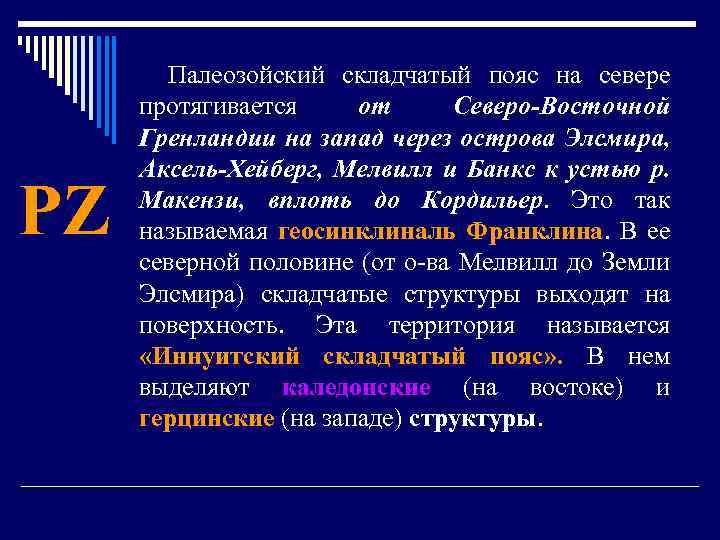 PZ

Палеозойский складчатый пояс на севере протягивается от Северо-Восточной Гренландии на запад через острова Элсмира, Аксель-Хейберг, Мелвилл и Банкс к устью р. Макензи, вплоть до Кордильер. Это так называемая геосинклиналь Франклина. В ее северной половине (от о-ва Мелвилл до Земли Элсмира) складчатые структуры выходят на поверхность. Эта территория называется «Иннуитский складчатый пояс». В нем выделяют каледонские (на востоке) и герцинские (на западе) структуры.